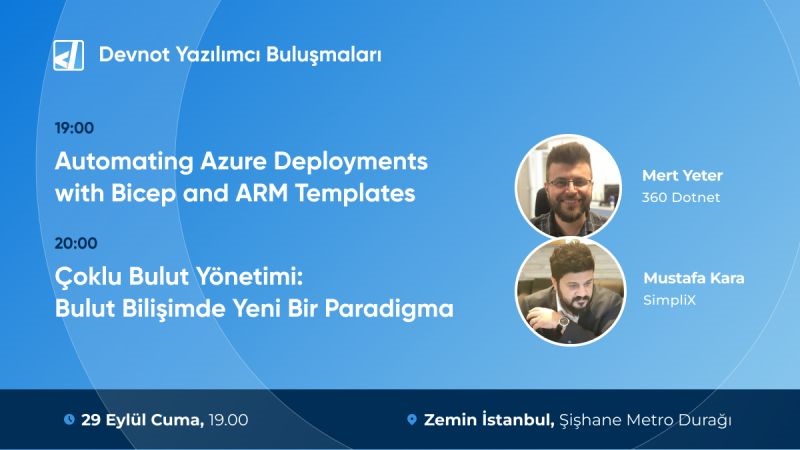 Devnot Yazılımcı Buluşmaları

19:00

Automating Azure Deployments with Bicep and ARM Templates

Mert Yeter
360 Dotnet

20:00

Çoklu Bulut Yönetimi: Bulut Bilişimde Yeni Bir Paradigma

Mustafa Kara
SimpliX

29 Eylül Cuma, 19.00

Zemin İstanbul, Şişhane Metro Durağı